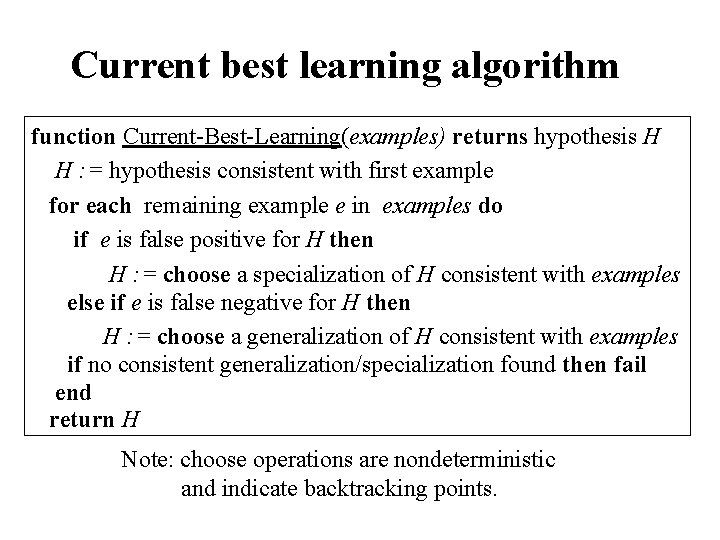 Current best learning algorithm

function Current-Best-Learning(examples) returns hypothesis H
H : = hypothesis consistent with first example
for each remaining example e in examples do
if e is false positive for H then
H : = choose a specialization of H consistent with examples
else if e is false negative for H then
H : = choose a generalization of H consistent with examples
if no consistent generalization/specialization found then fail
end
return H

Note: choose operations are nondeterministic and indicate backtracking points.